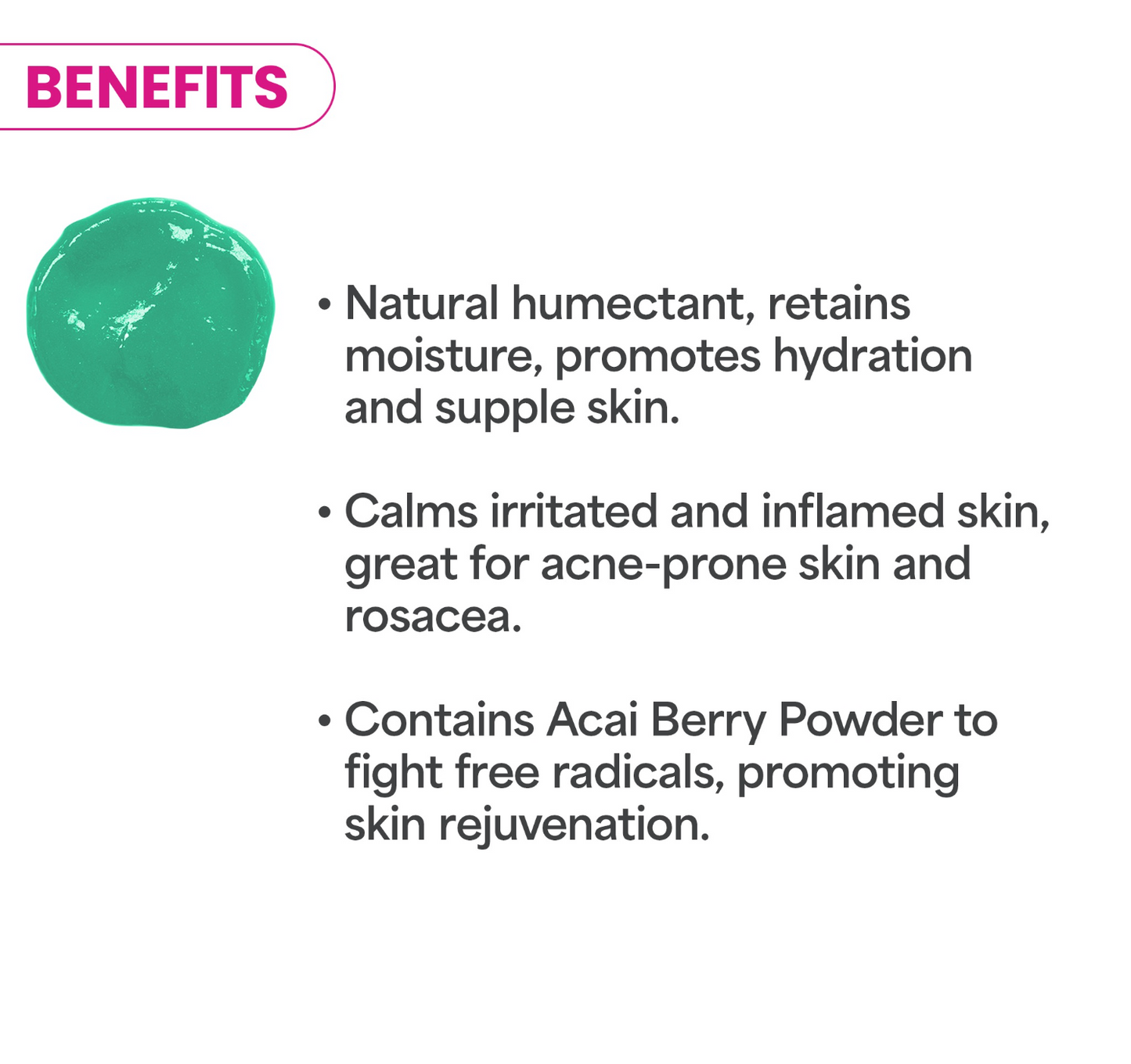 BENEFITS

• Natural humectant, retains moisture, promotes hydration and supple skin.

• Calms irritated and inflamed skin, great for acne-prone skin and rosacea.

• Contains Acai Berry Powder to fight free radicals, promoting skin rejuvenation.